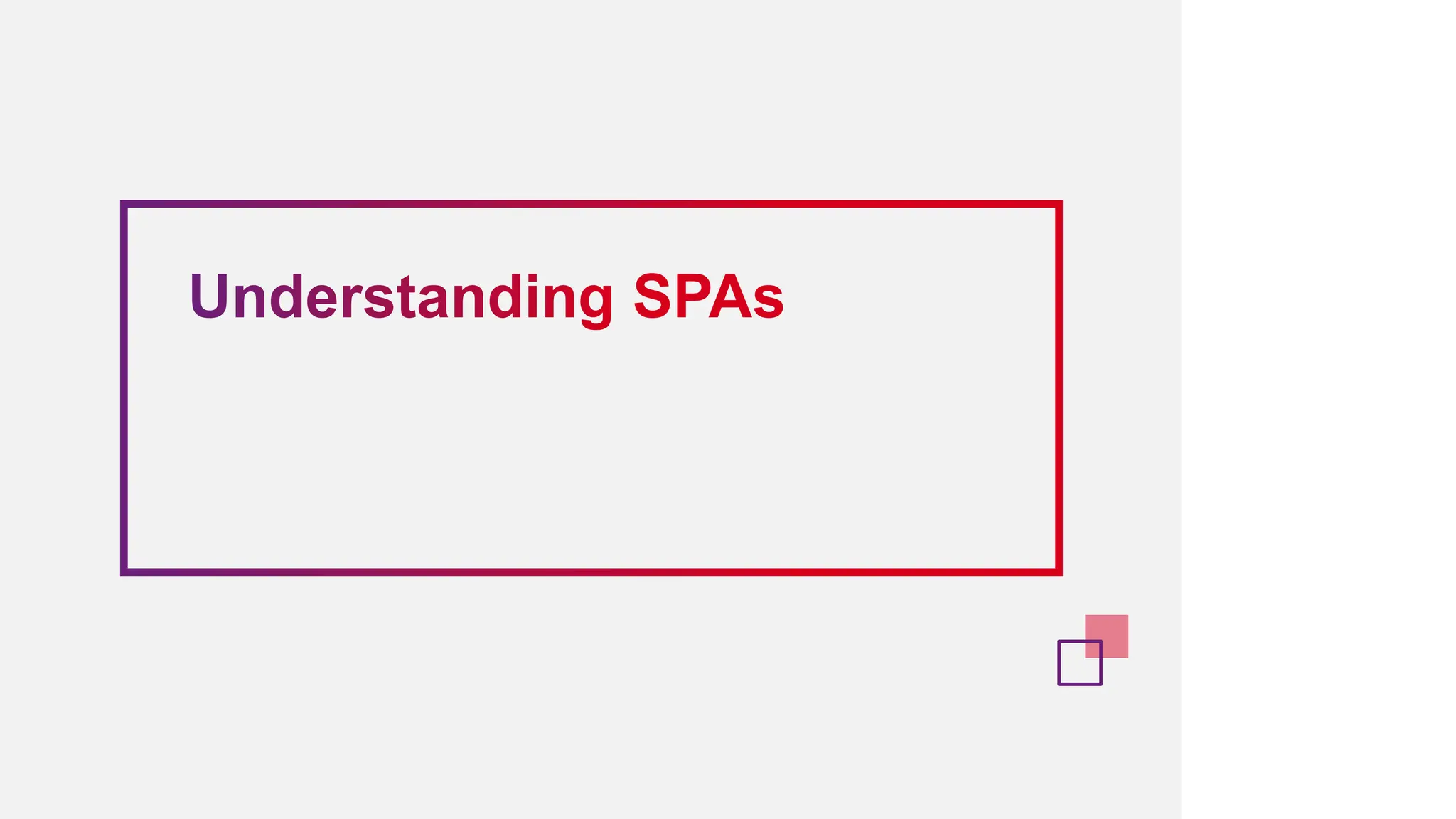 Understanding SPAs